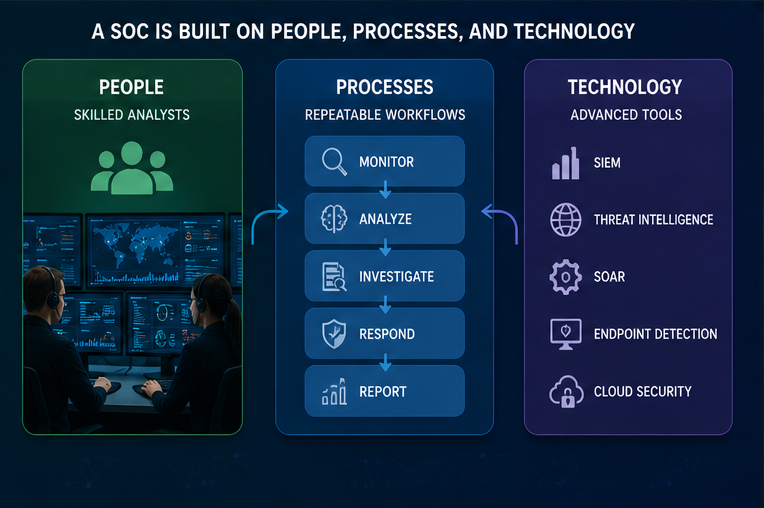 A SOC IS BUILT ON PEOPLE, PROCESSES, AND TECHNOLOGY

PEOPLE
SKILLED ANALYSTS

PROCESSES
REPEATABLE WORKFLOWS
MONITOR
ANALYZE
INVESTIGATE
RESPOND
REPORT

TECHNOLOGY
ADVANCED TOOLS
SIEM
THREAT INTELLIGENCE
SOAR
ENDPOINT DETECTION
CLOUD SECURITY